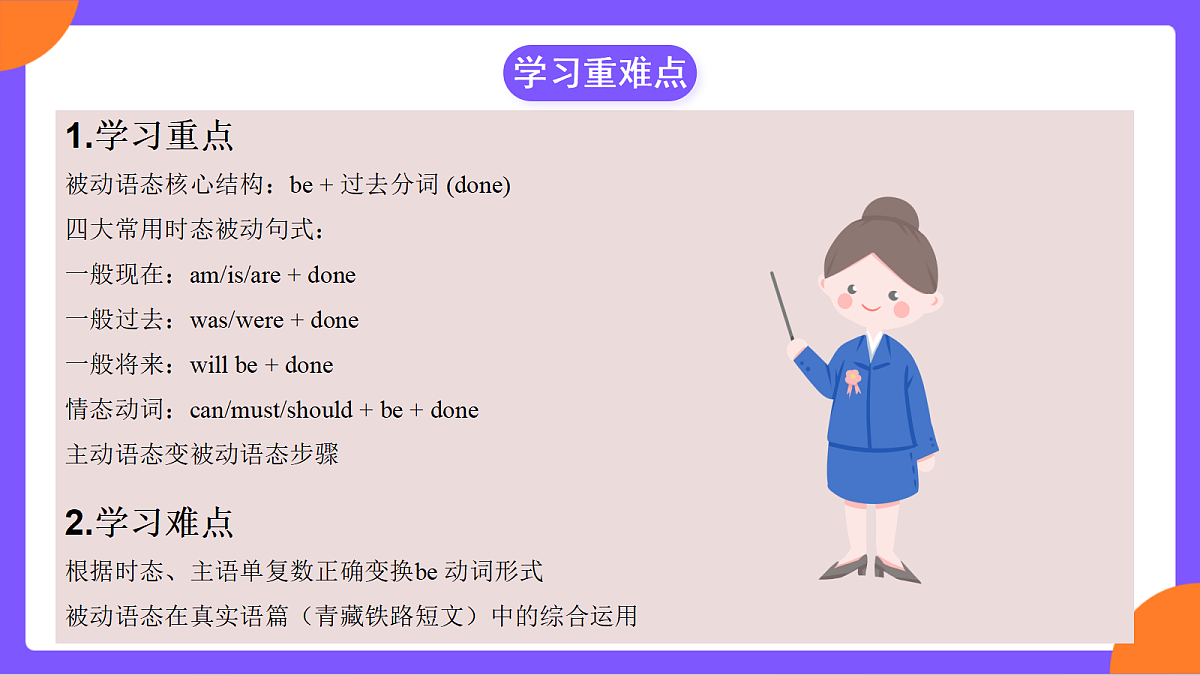 学习重难点

1.学习重点

被动语态核心结构：be + 过去分词 (done)

四大常用时态被动句式：

一般现在：am/is/are + done

一般过去：was/were + done

一般将来：will be + done

情态动词：can/must/should + be + done

主动语态变被动语态步骤

2.学习难点

根据时态、主语单复数正确变换be 动词形式

被动语态在真实语篇（青藏铁路短文）中的综合运用